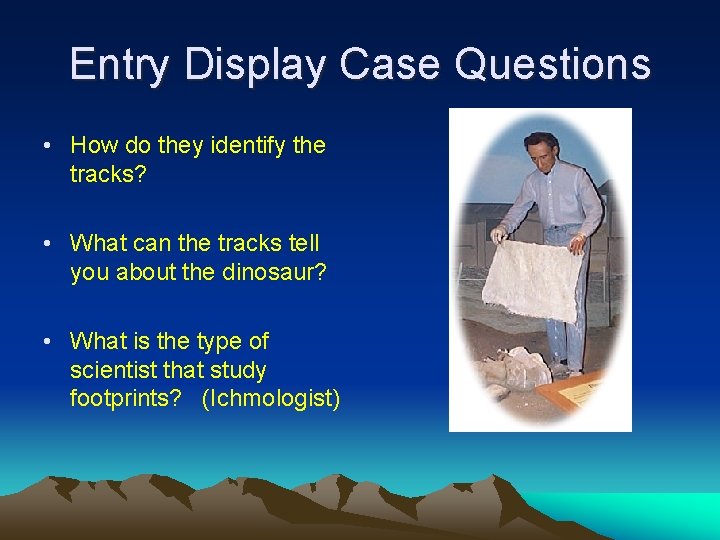 Entry Display Case Questions

• How do they identify the tracks?

• What can the tracks tell you about the dinosaur?

• What is the type of scientist that study footprints? (Ichmologist)